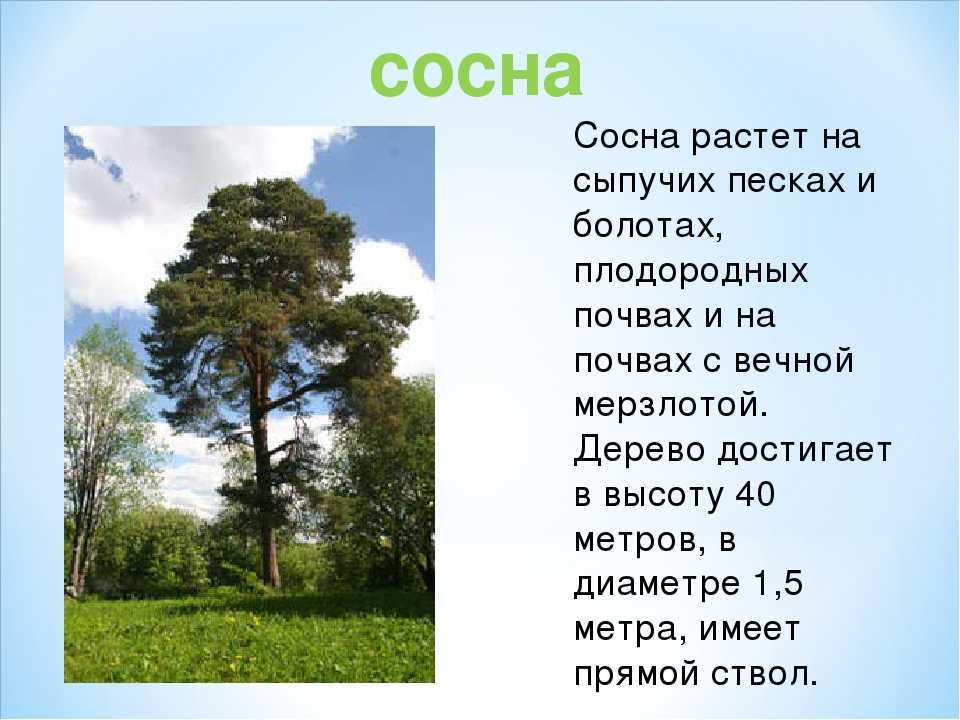 сосна

Сосна растет на сыпучих песках и болотах, плодородных почвах и на почвах с вечной мерзлотой. Дерево достигает в высоту 40 метров, в диаметре 1,5 метра, имеет прямой ствол.